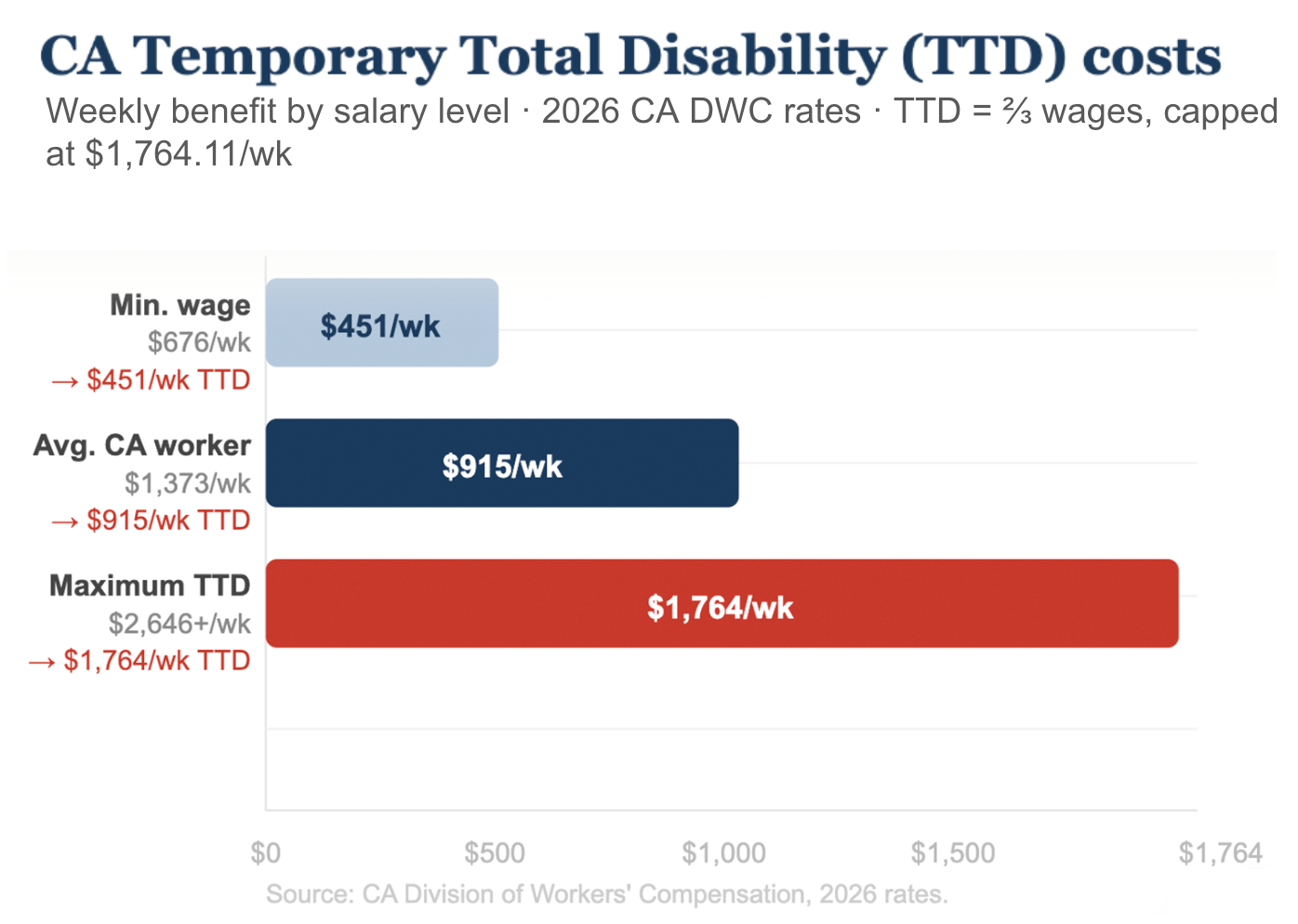 CA Temporary Total Disability (TTD) costs

Weekly benefit by salary level · 2026 CA DWC rates · TTD = ⅔ wages, capped at $1,764.11/wk

Min. wage
$676/wk
→ $451/wk TTD

$451/wk

Avg. CA worker
$1,373/wk
→ $915/wk TTD

$915/wk

Maximum TTD
$2,646+/wk
→ $1,764/wk TTD

$1,764/wk

$0 $500 $1,000 $1,500 $1,764

Source: CA Division of Workers' Compensation, 2026 rates.